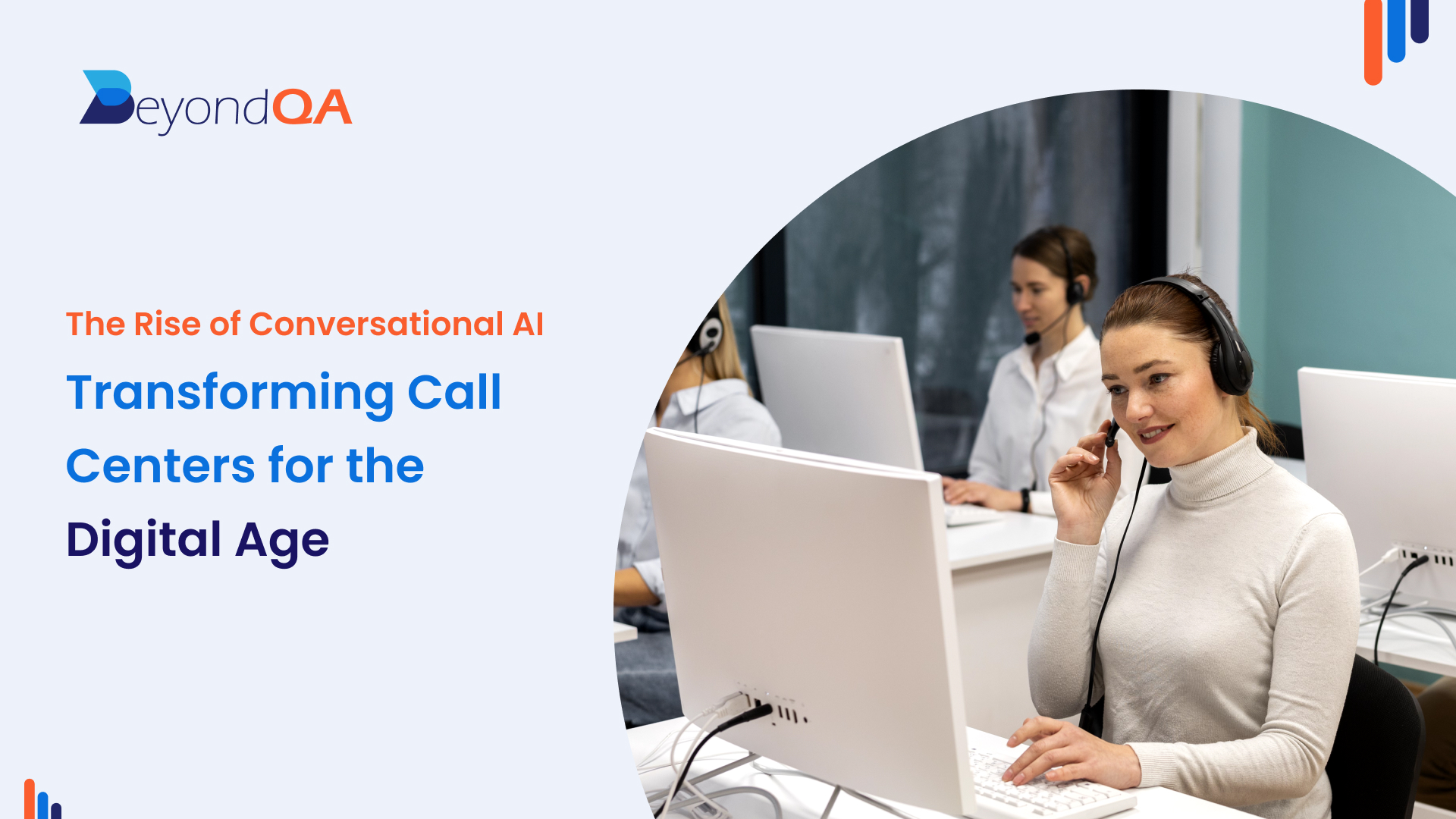 BeyondQA

The Rise of Conversational AI

Transforming Call Centers for the Digital Age